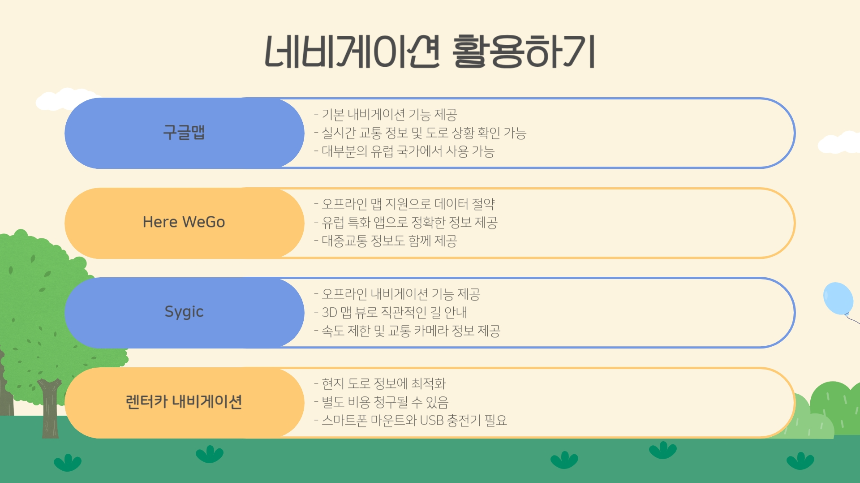 네비게이션 활용하기

구글맵

- 기본 내비게이션 기능 제공
- 실시간 교통 정보 및 도로 상황 확인 가능
- 대부분의 유럽 국가에서 사용 가능

Here WeGo

- 오프라인 맵 지원으로 데이터 절약
- 유럽 특화 앱으로 정확한 정보 제공
- 대중교통 정보도 함께 제공

Sygic

- 오프라인 내비게이션 기능 제공
- 3D 맵 뷰로 직관적인 길 안내
- 속도 제한 및 교통 카메라 정보 제공

렌터카 내비게이션

- 현지 도로 정보에 최적화
- 별도 비용 청구될 수 있음
- 스마트폰 마운트와 USB 충전기 필요